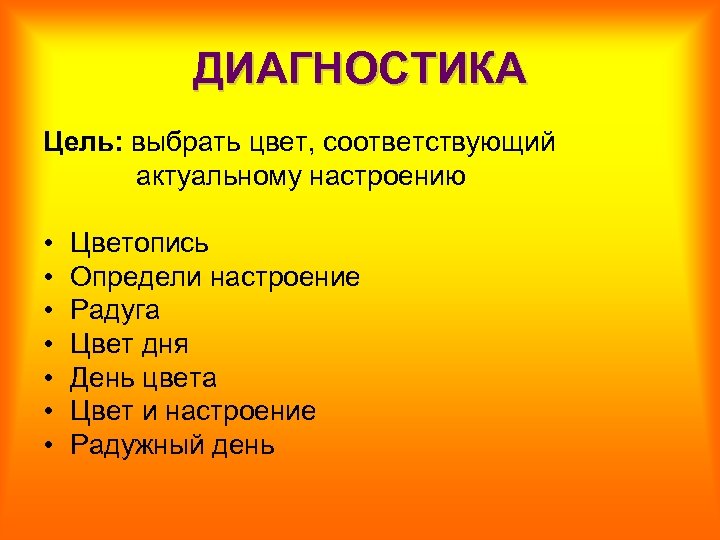 ДИАГНОСТИКА

Цель: выбрать цвет, соответствующий актуальному настроению

• Цветопись
• Определи настроение
• Радуга
• Цвет дня
• День цвета
• Цвет и настроение
• Радужный день